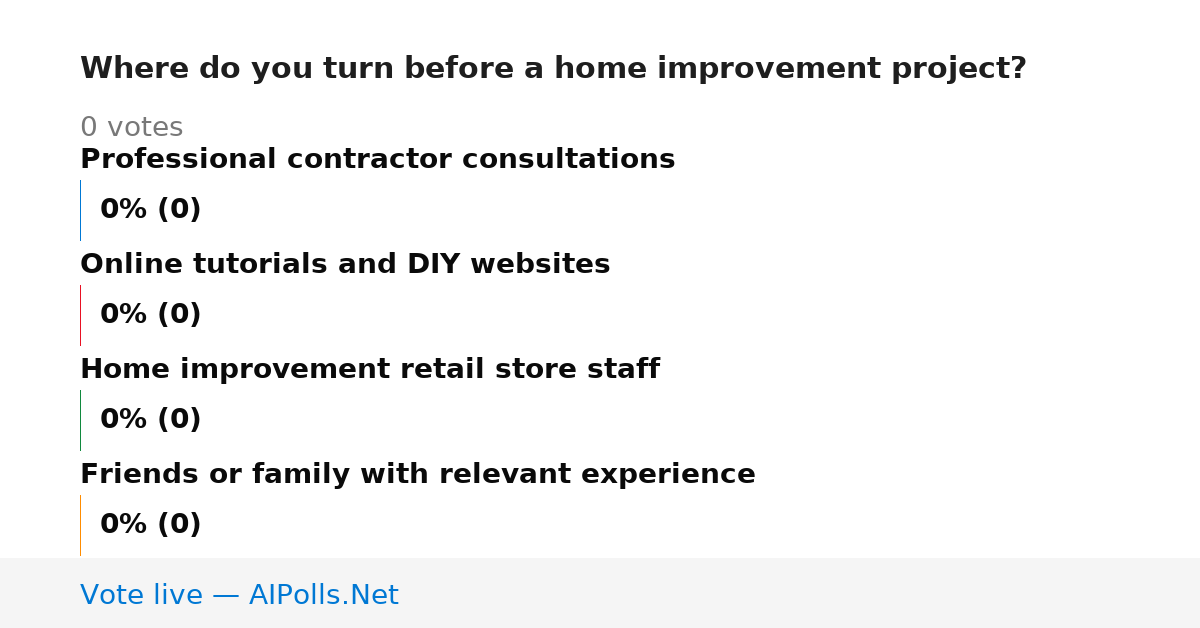 Where do you turn before a home improvement project?

0 votes

Professional contractor consultations

0% (0)

Online tutorials and DIY websites

0% (0)

Home improvement retail store staff

0% (0)

Friends or family with relevant experience

0% (0)

Vote live — AIPolls.Net